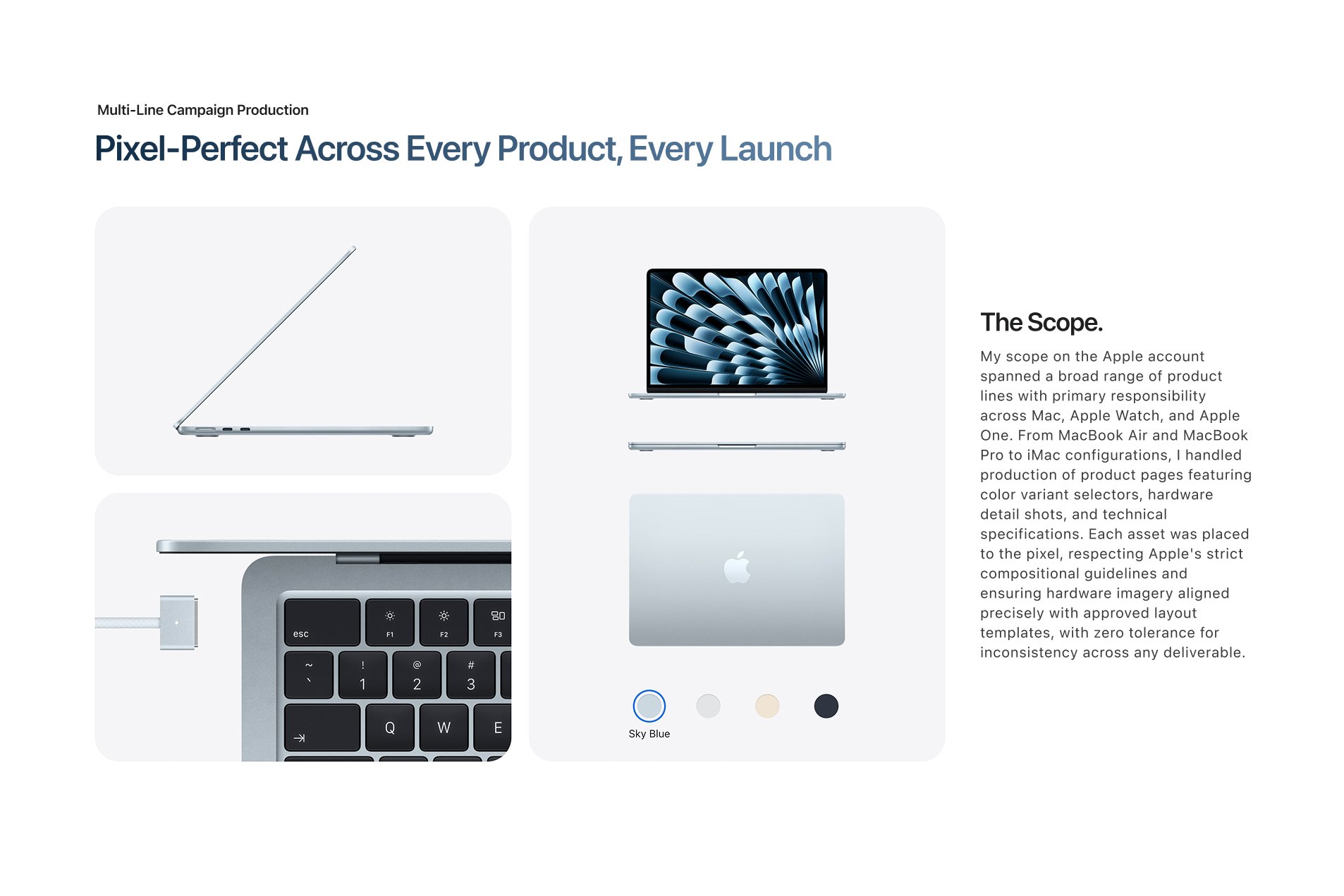 Multi-Line Campaign Production

Pixel-Perfect Across Every Product, Every Launch

esc
F1
F2
F3
~
`
!
1
@
2
#
3
Q
W
E

Sky Blue

The Scope.

My scope on the Apple account spanned a broad range of product lines with primary responsibility across Mac, Apple Watch, and Apple One. From MacBook Air and MacBook Pro to iMac configurations, I handled production of product pages featuring color variant selectors, hardware detail shots, and technical specifications. Each asset was placed to the pixel, respecting Apple's strict compositional guidelines and ensuring hardware imagery aligned precisely with approved layout templates, with zero tolerance for inconsistency across any deliverable.